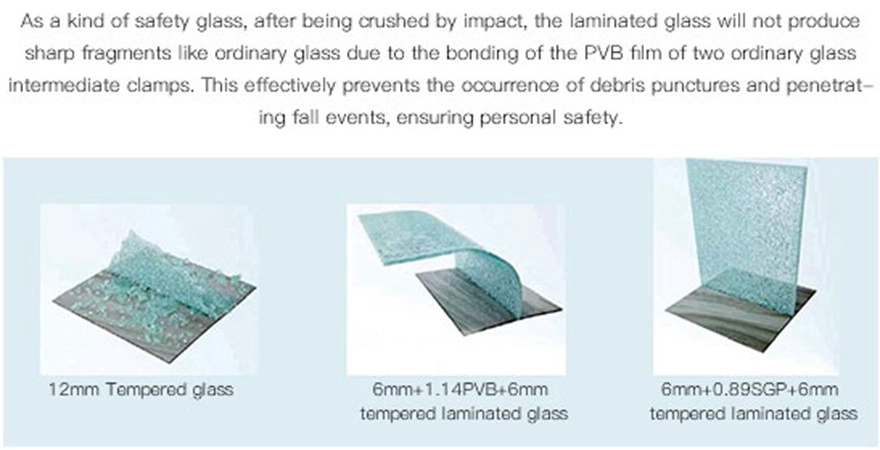 As a kind of safety glass, after being crushed by impact, the laminated glass will not produce sharp fragments like ordinary glass due to the bonding of the PVB film of two ordinary glass intermediate clamps. This effectively prevents the occurrence of debris punctures and penetrating fall events, ensuring personal safety.

12mm Tempered glass

6mm+1.14PVB+6mm tempered laminated glass

6mm+0.89SGP+6mm tempered laminated glass